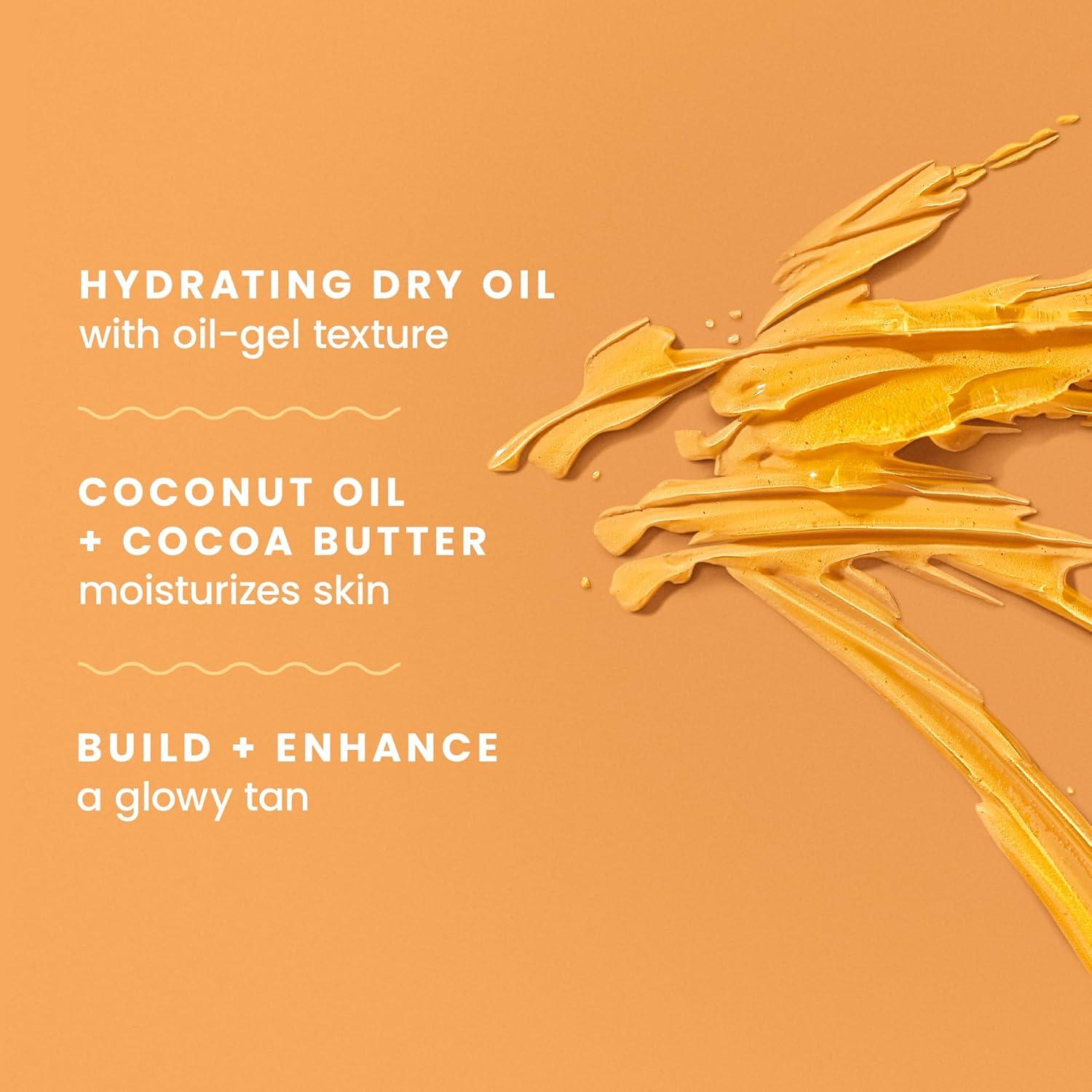 HYDRATING DRY OIL
with oil-gel texture

COCONUT OIL
+ COCOA BUTTER
moisturizes skin

BUILD + ENHANCE
a glowy tan